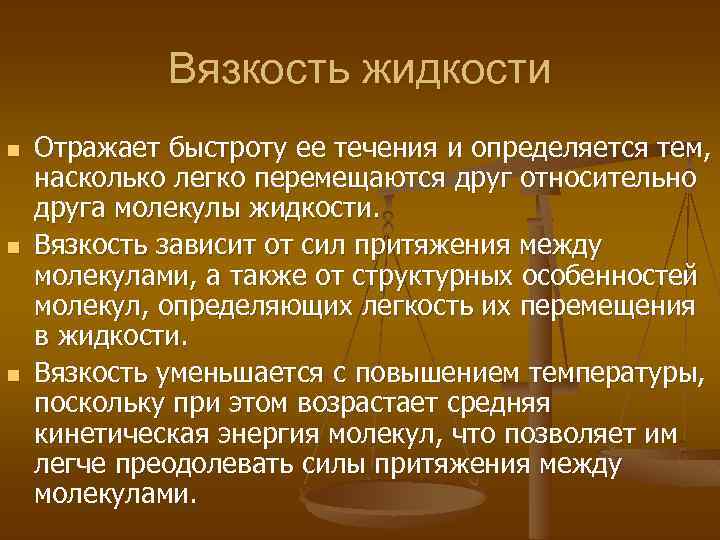 Вязкость жидкости

Отражает быстроту ее течения и определяется тем, насколько легко перемещаются друг относительно друга молекулы жидкости.

Вязкость зависит от сил притяжения между молекулами, а также от структурных особенностей молекул, определяющих легкость их перемещения в жидкости.

Вязкость уменьшается с повышением температуры, поскольку при этом возрастает средняя кинетическая энергия молекул, что позволяет им легче преодолевать силы притяжения между молекулами.